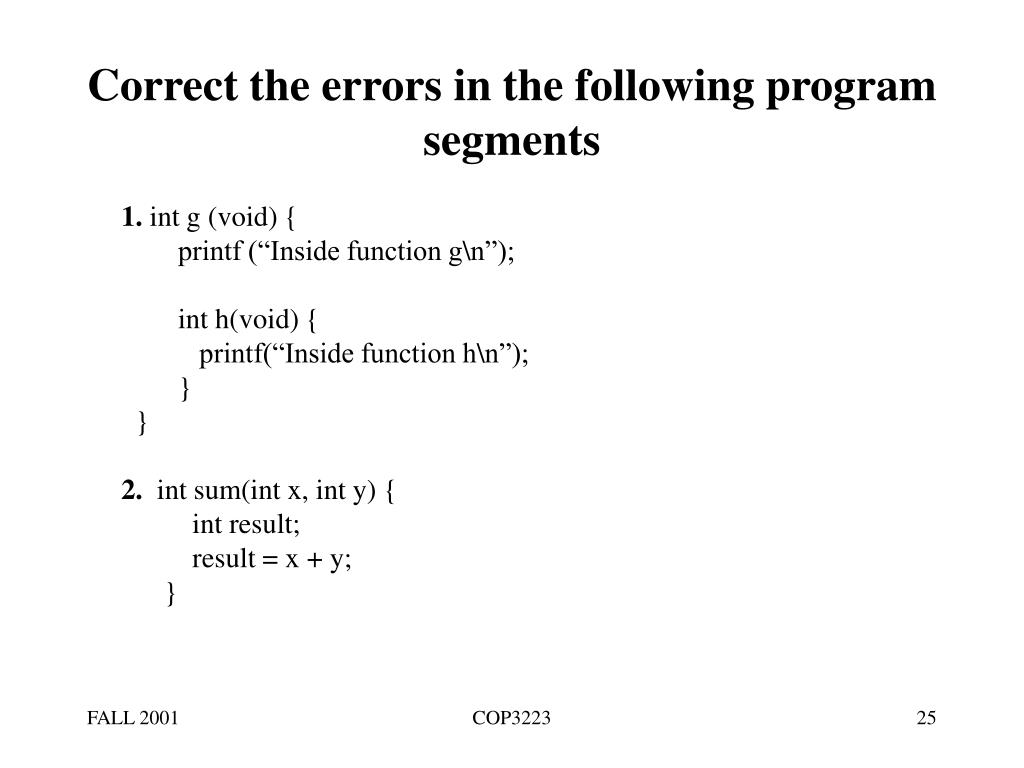 Correct the errors in the following program segments

1. int g (void) {
printf (“Inside function g\n”);

int h(void) {
printf(“Inside function h\n”);
}
}

2. int sum(int x, int y) {
int result;
result = x + y;
}

FALL 2001

COP3223

25